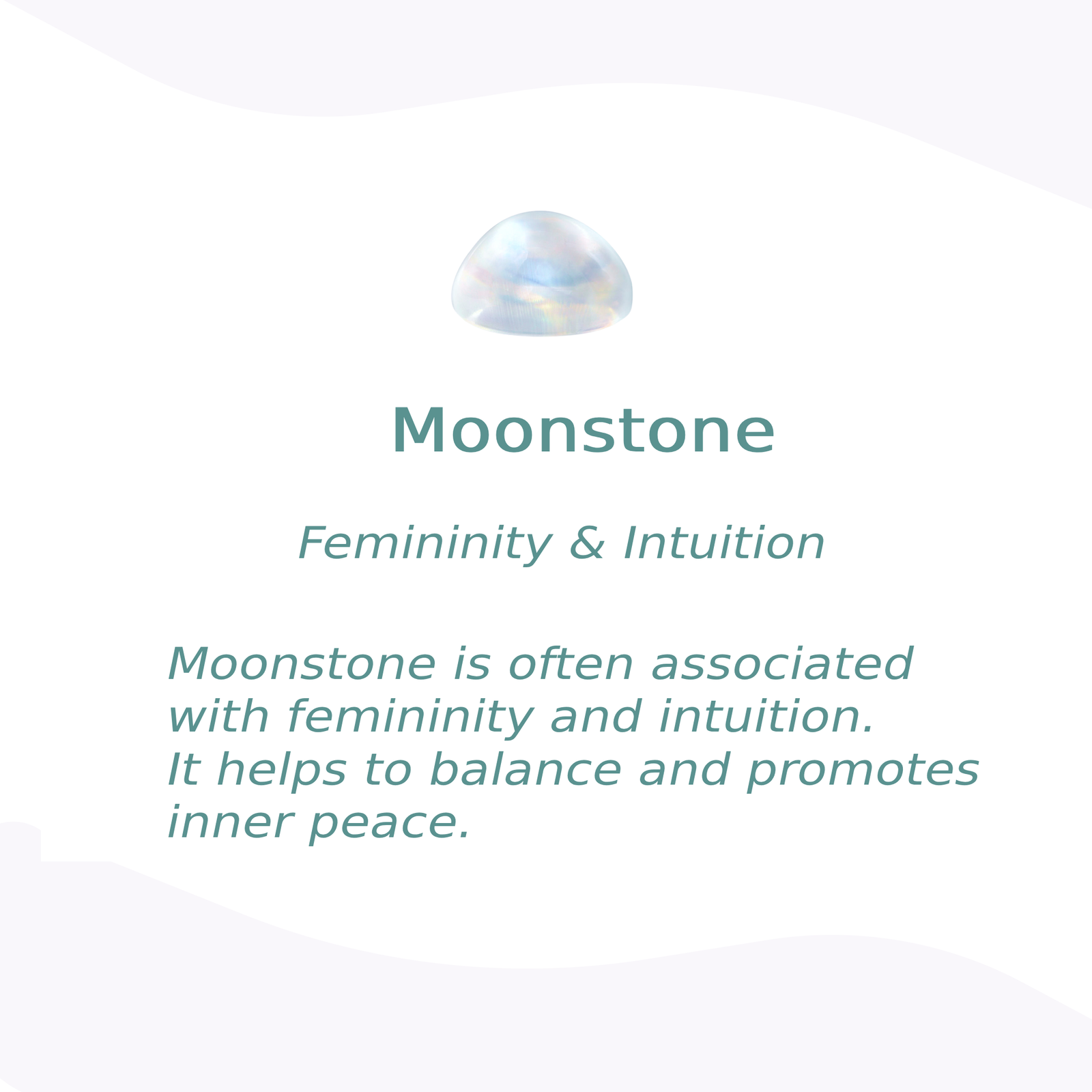 Moonstone

Femininity & Intuition

Moonstone is often associated with femininity and intuition. It helps to balance and promotes inner peace.